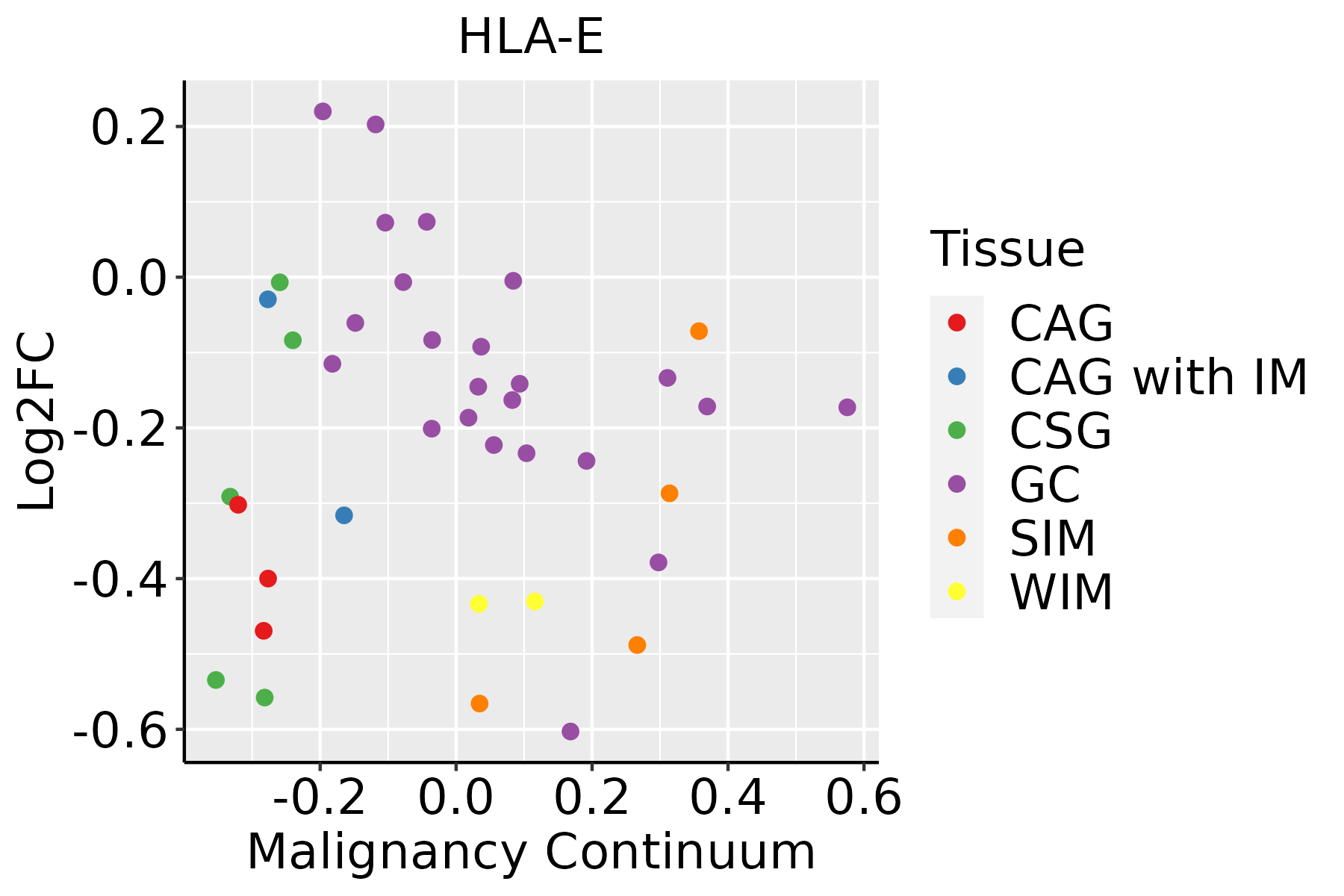 HLA-E

Log2FC

0.2
0.0
-0.2
-0.4
-0.6

-0.2
0.0
0.2
0.4
0.6

Malignancy Continuum

Tissue
CAG
CAG with IM
CSG
GC
SIM
WIM